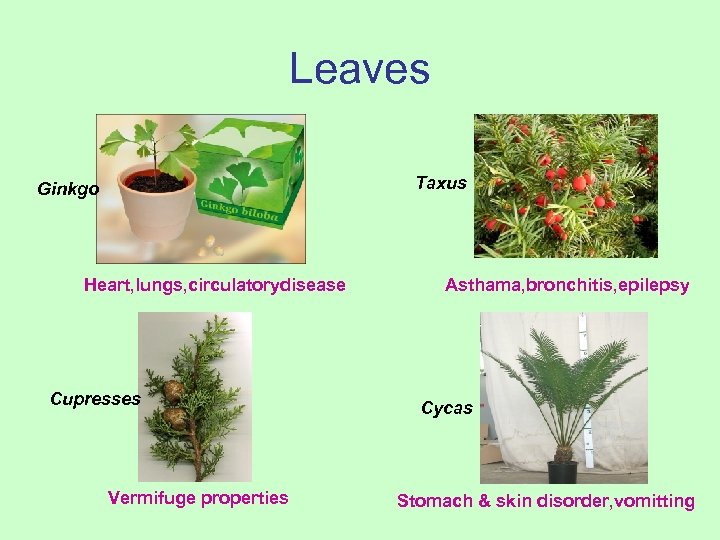 Leaves

Ginkgo

Ginkgo biloba

Heart,lungs,circulatorydisease

Taxus

Asthama,bronchitis,epilepsy

Cupresses

Vermifuge properties

Cycas

Stomach & skin disorder,vomitting